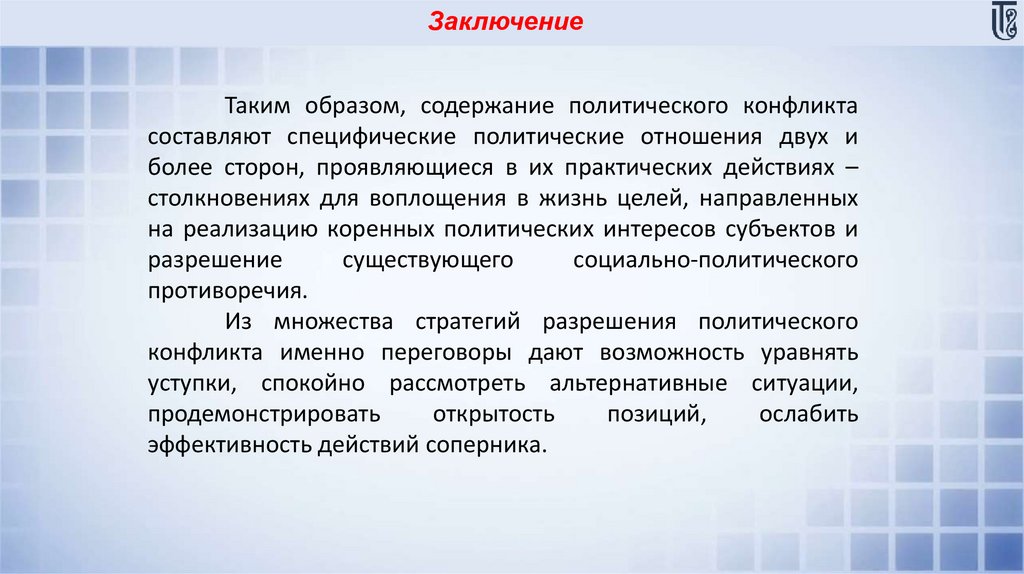 Заключение

Таким образом, содержание политического конфликта составляют специфические политические отношения двух и более сторон, проявляющиеся в их практических действиях – столкновениях для воплощения в жизнь целей, направленных на реализацию коренных политических интересов субъектов и разрешение существующего социально-политического противоречия.

Из множества стратегий разрешения политического конфликта именно переговоры дают возможность уравнять уступки, спокойно рассмотреть альтернативные ситуации, продемонстрировать открытость позиций, ослабить эффективность действий соперника.